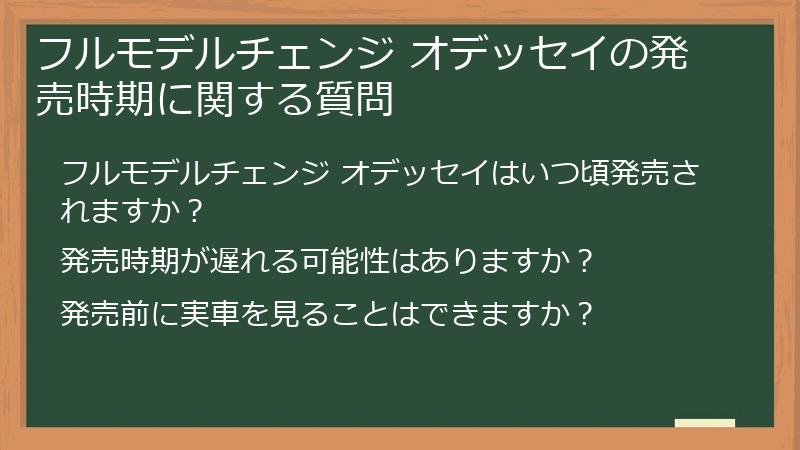 フルモデルチェンジ オデッセイの発売時期に関する質問

フルモデルチェンジ オデッセイはいつ頃発売されますか？

発売時期が遅れる可能性はありますか？

発売前に実車を見ることはできますか？